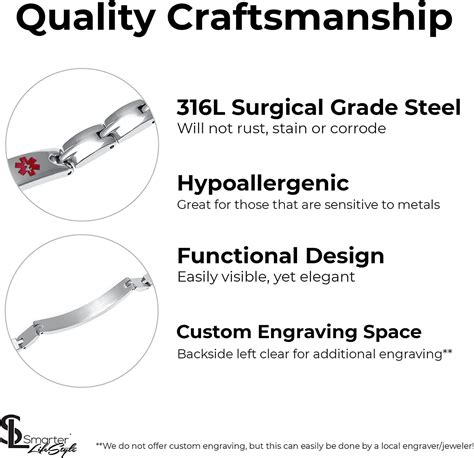 Quality Craftsmanship

316L Surgical Grade Steel
Will not rust, stain or corrode

Hypoallergenic
Great for those that are sensitive to metals

Functional Design
Easily visible, yet elegant

Custom Engraving Space
Backside left clear for additional engraving**

SL Smarter LifeStyle

**We do not offer custom engraving, but this can easily be done by a local engraver/jeweler!